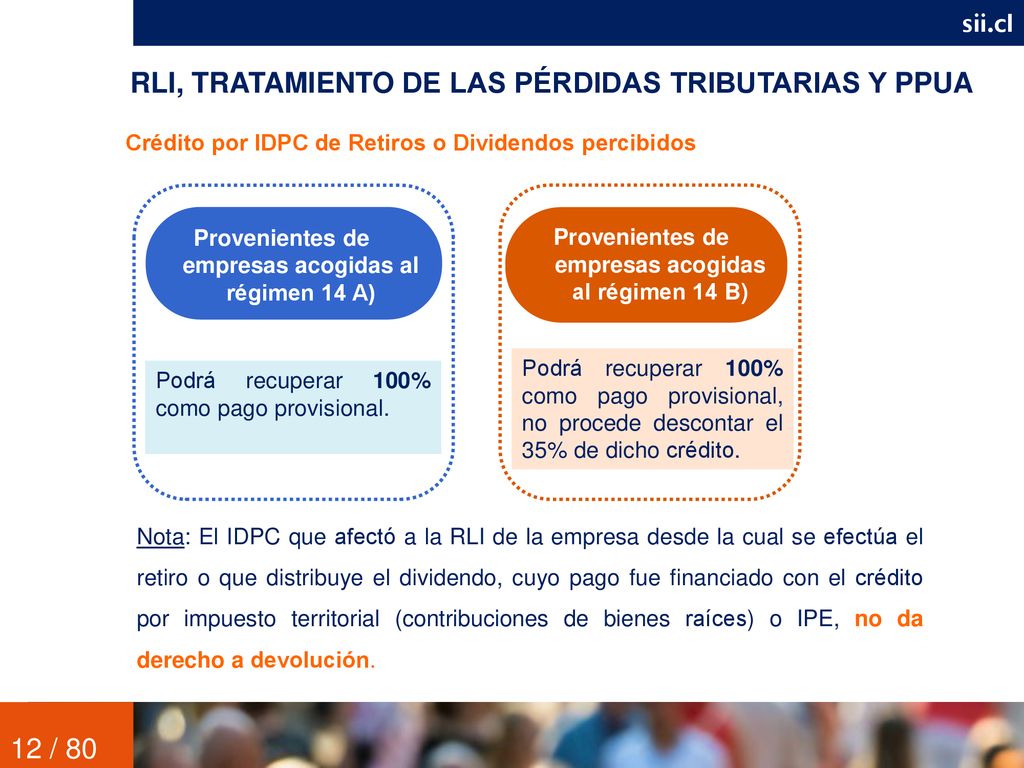 sii.cl

RLI, TRATAMIENTO DE LAS PÉRDIDAS TRIBUTARIAS Y PPUA

Crédito por IDPC de Retiros o Dividendos percibidos

Provenientes de empresas acogidas al régimen 14 A)

Podrá recuperar 100% como pago provisional.

Provenientes de empresas acogidas al régimen 14 B)

Podrá recuperar 100% como pago provisional, no procede descontar el 35% de dicho crédito.

Nota: El IDPC que afectó a la RLI de la empresa desde la cual se efectúa el retiro o que distribuye el dividendo, cuyo pago fue financiado con el crédito por impuesto territorial (contribuciones de bienes raíces) o IPE, no da derecho a devolución.

12 / 80